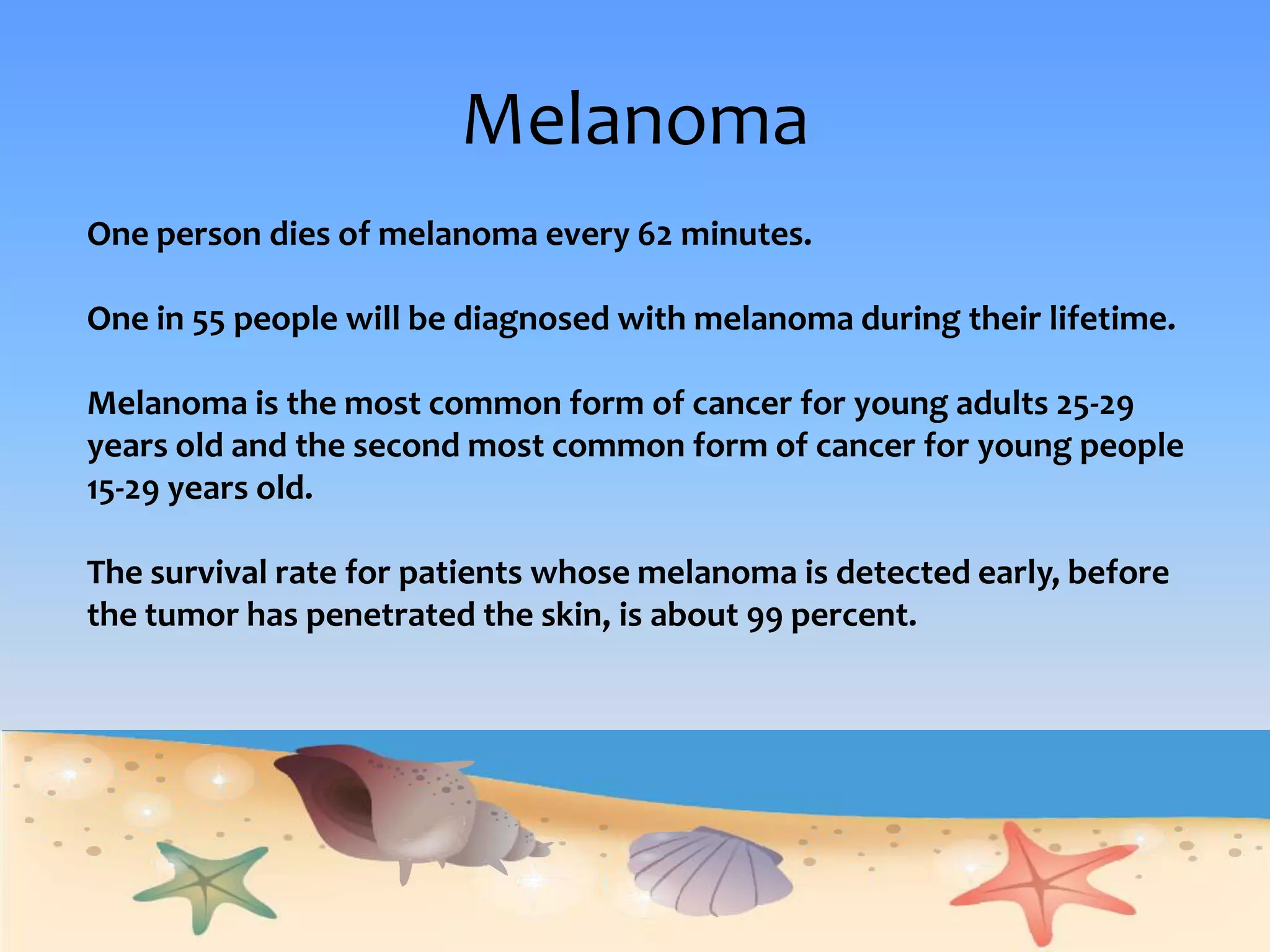 Melanoma

One person dies of melanoma every 62 minutes.

One in 55 people will be diagnosed with melanoma during their lifetime.

Melanoma is the most common form of cancer for young adults 25-29 years old and the second most common form of cancer for young people 15-29 years old.

The survival rate for patients whose melanoma is detected early, before the tumor has penetrated the skin, is about 99 percent.